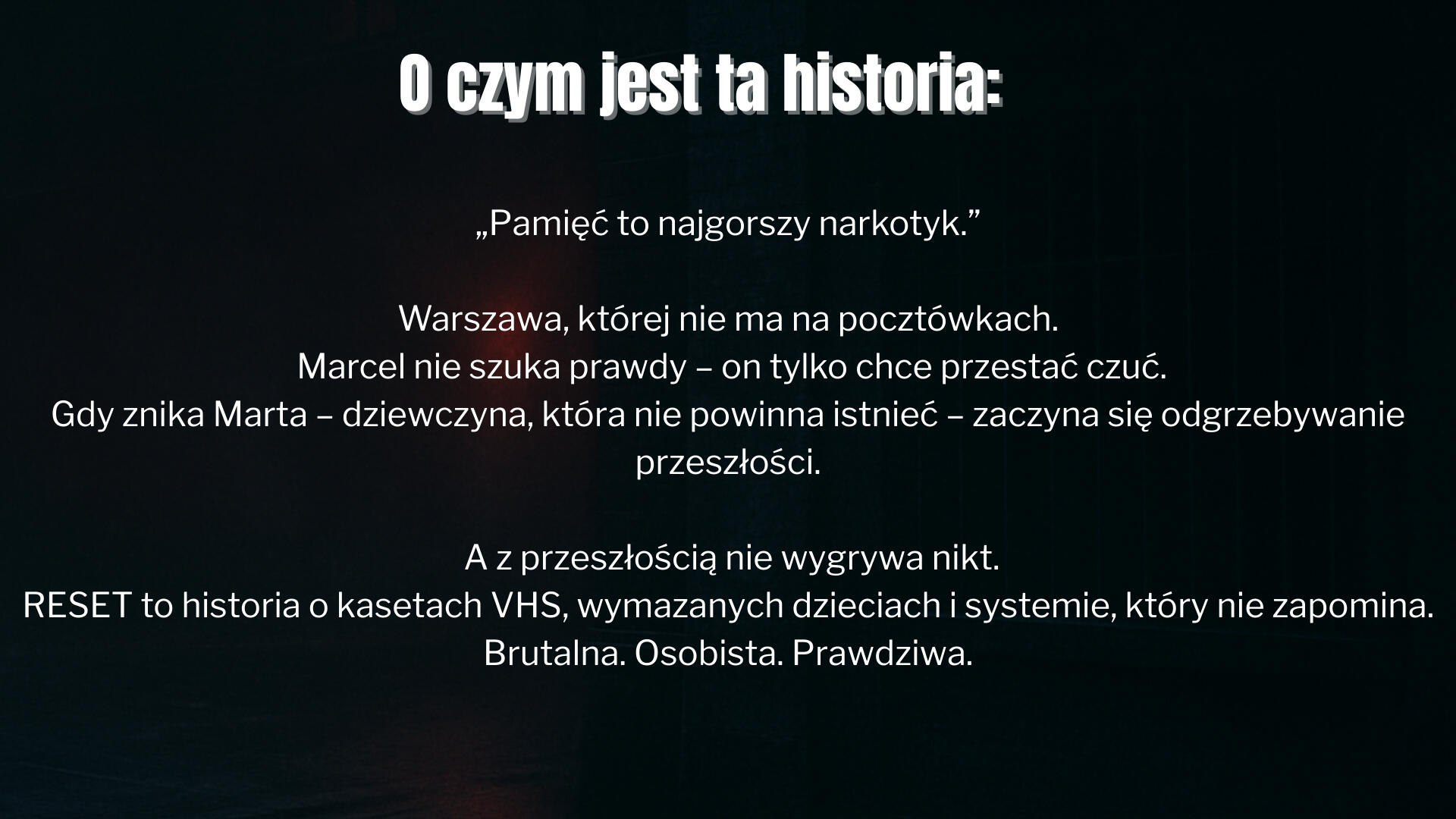 O czym jest ta historia:

„Pamięć to najgorszy narkotyk.”

Warszawa, której nie ma na pocztówkach.
Marcel nie szuka prawdy – on tylko chce przestać czuć.
Gdy znika Marta – dziewczyna, która nie powinna istnieć – zaczyna się odgrzebywanie przeszłości.

A z przeszłością nie wygrywa nikt.
RESET to historia o kasetach VHS, wymazanych dzieciach i systemie, który nie zapomina.
Brutalna. Osobista. Prawdziwa.